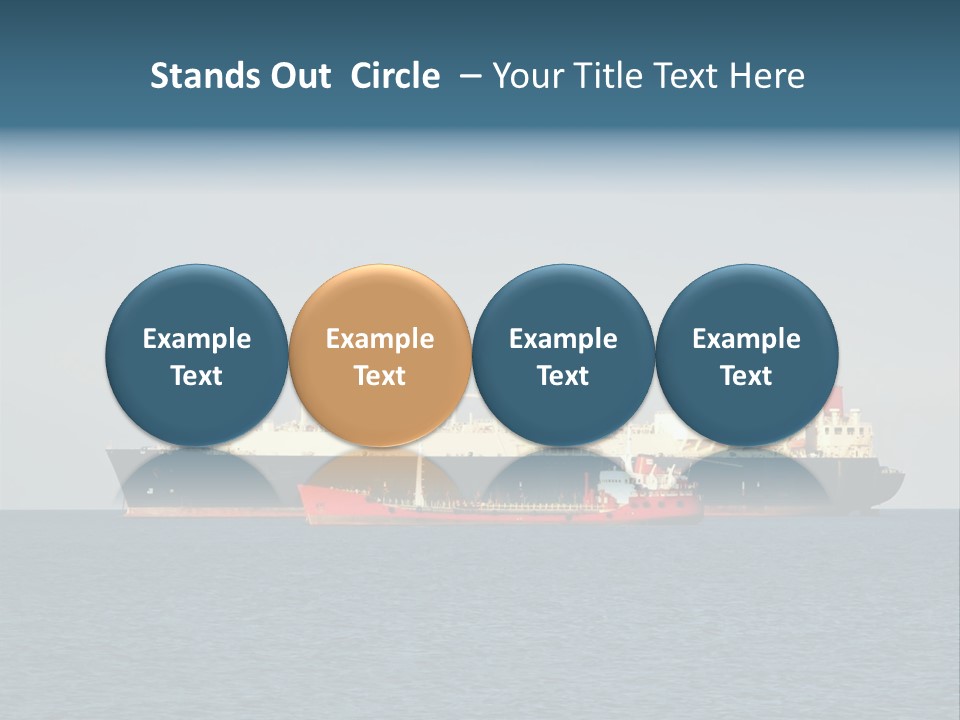 Stands Out Circle – Your Title Text Here

Example Text

Example Text

Example Text

Example Text